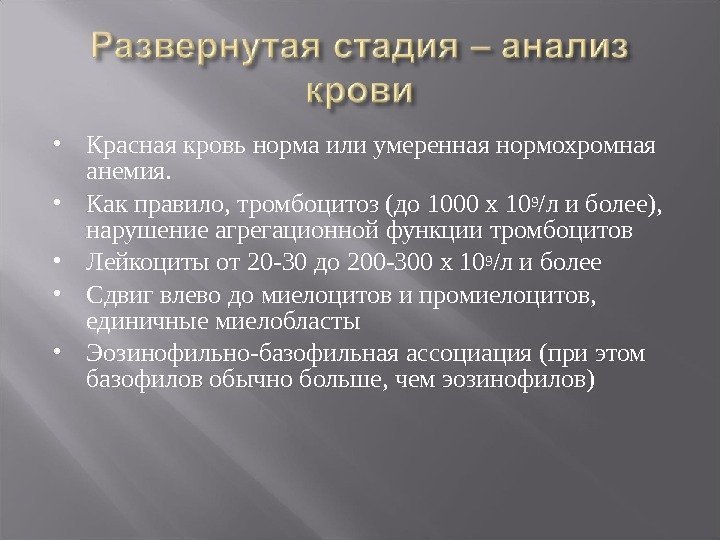 Развернутая стадия – анализ крови

• Красная кровь норма или умеренная нормохромная анемия.
• Как правило, тромбоцитоз (до 1000 х $10^9$/л и более), нарушение агрегационной функции тромбоцитов
• Лейкоциты от 20-30 до 200-300 х $10^9$/л и более
• Сдвиг влево до миелоцитов и промиелоцитов, единичные миелобласты
• Эозинофильно-базофильная ассоциация (при этом базофилов обычно больше, чем эозинофилов)